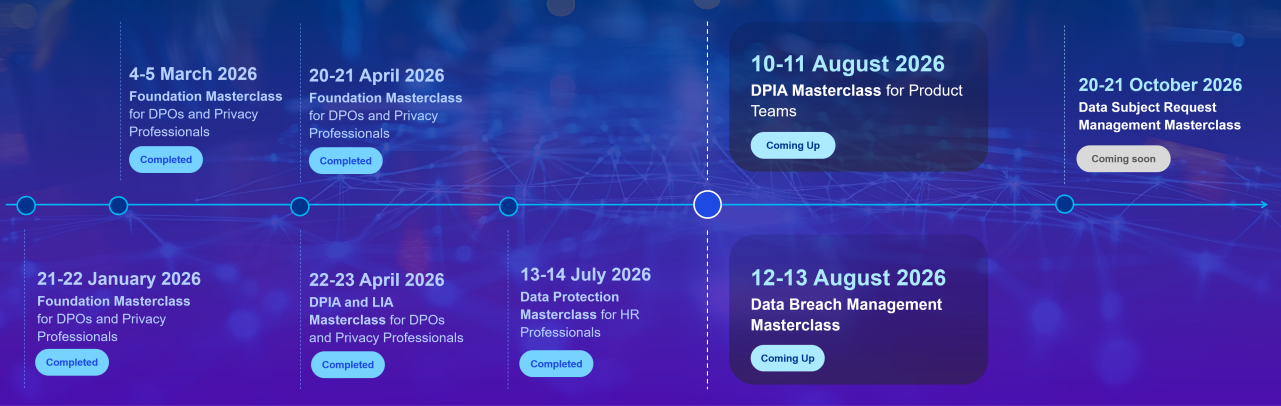 21-22 January 2026
Foundation Masterclass for DPOs and Privacy Professionals
Completed

4-5 March 2026
Foundation Masterclass for DPOs and Privacy Professionals
Completed

20-21 April 2026
Foundation Masterclass for DPOs and Privacy Professionals
Completed

22-23 April 2026
DPIA and LIA Masterclass for DPOs and Privacy Professionals
Completed

13-14 July 2026
Data Protection Masterclass for HR Professionals
Completed

10-11 August 2026
DPIA Masterclass for Product Teams
Coming Up

12-13 August 2026
Data Breach Management Masterclass
Coming Up

20-21 October 2026
Data Subject Request Management Masterclass
Coming soon